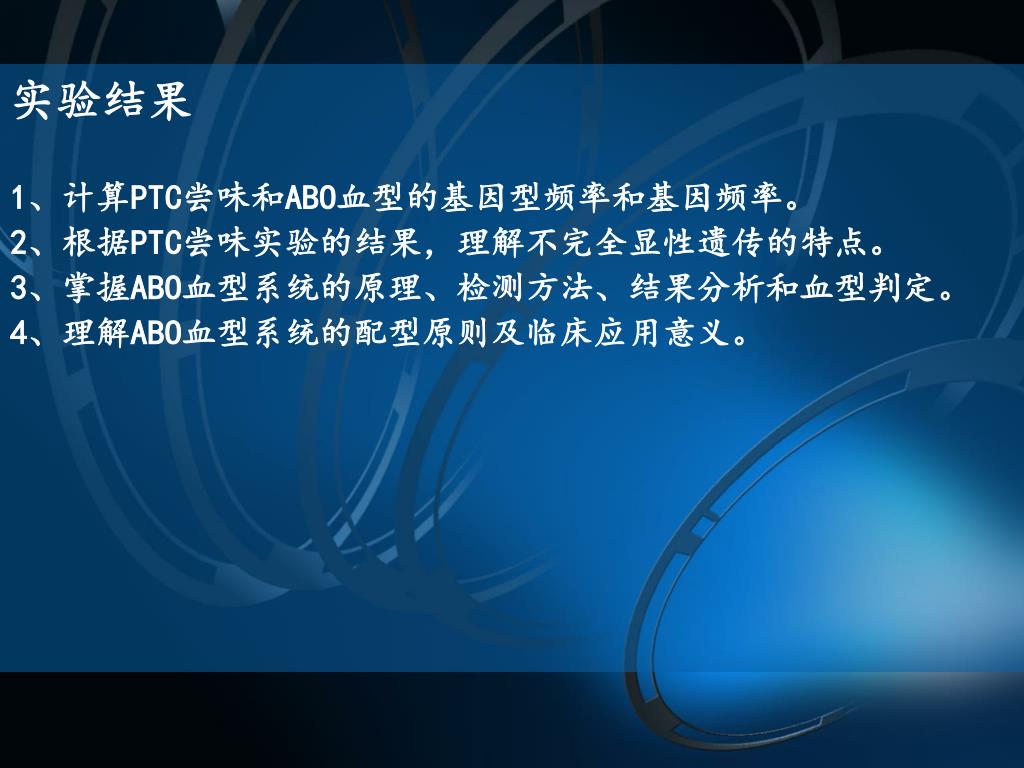 实验结果

1、计算PTC尝味和ABO血型的基因型频率和基因频率。
2、根据PTC尝味实验的结果，理解不完全显性遗传的特点。
3、掌握ABO血型系统的原理、检测方法、结果分析和血型判定。
4、理解ABO血型系统的配型原则及临床应用意义。